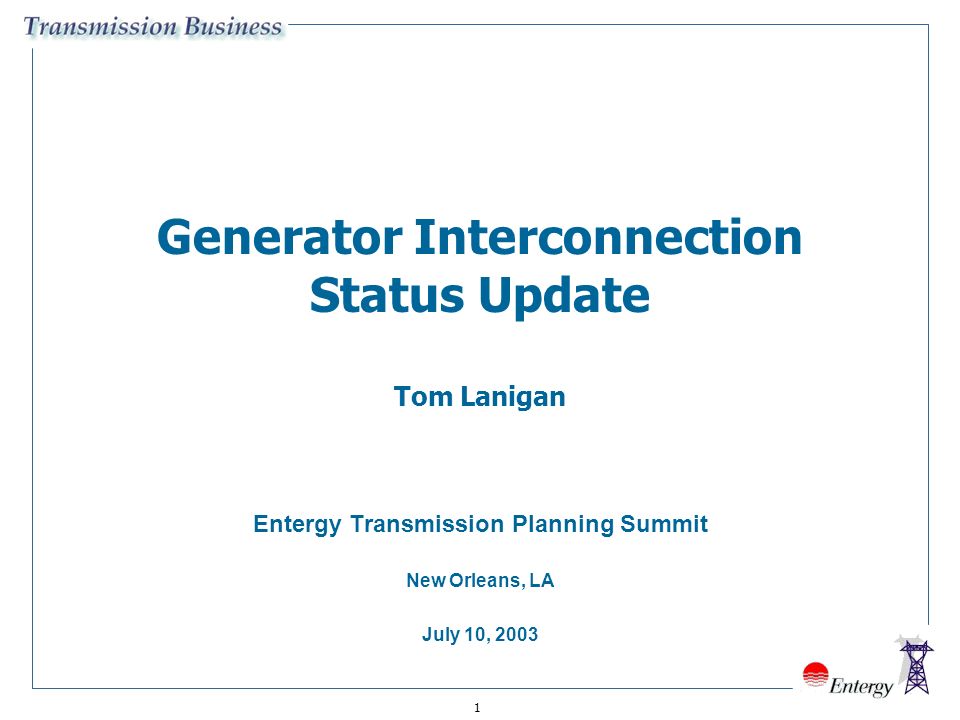 Transmission Business

Generator Interconnection Status Update

Tom Lanigan

Entergy Transmission Planning Summit

New Orleans, LA

July 10, 2003

Entergy

1